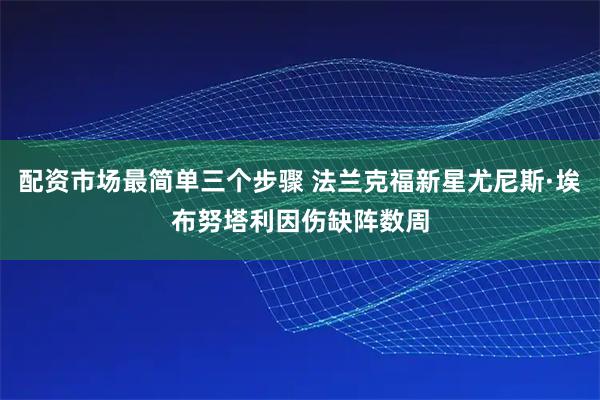 配资市场最简单三个步骤 法兰克福新星尤尼斯·埃布努塔利因伤缺阵数周